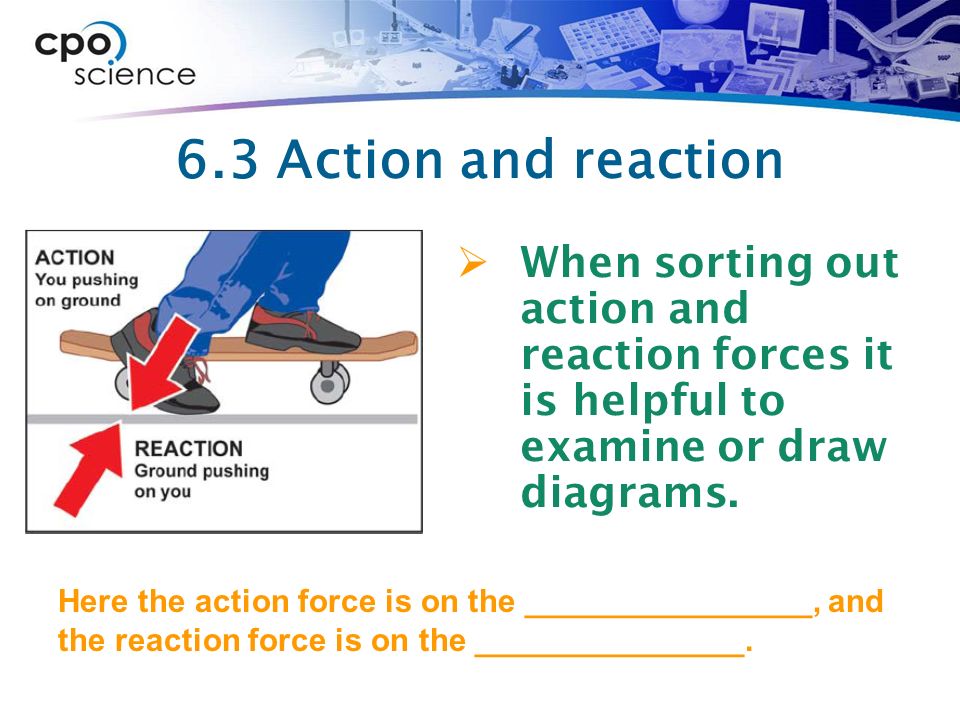 cpo science

6.3 Action and reaction

ACTION
You pushing on ground

REACTION
Ground pushing on you

➢ When sorting out action and reaction forces it is helpful to examine or draw diagrams.

Here the action force is on the ________________, and the reaction force is on the _______________.